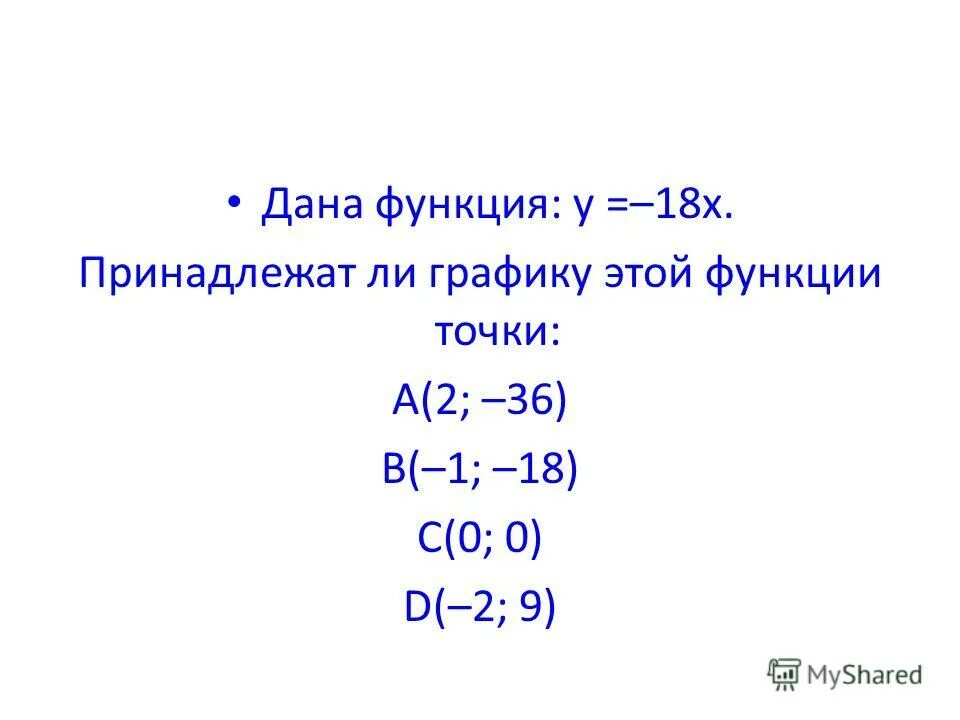 • Дана функция: $y = -18x$.

Принадлежат ли графику этой функции точки:

$A(2; -36)$

$B(-1; -18)$

$C(0; 0)$

$D(-2; 9)$

MyShared